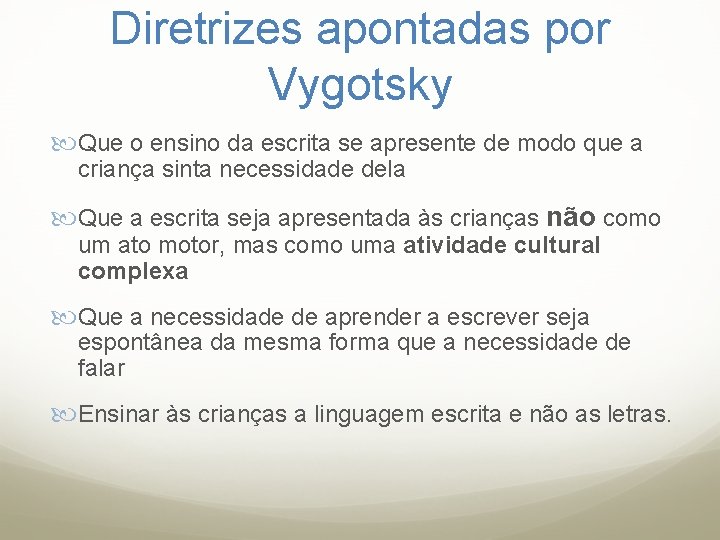 Diretrizes apontadas por Vygotsky

Que o ensino da escrita se apresente de modo que a criança sinta necessidade dela

Que a escrita seja apresentada às crianças não como um ato motor, mas como uma atividade cultural complexa

Que a necessidade de aprender a escrever seja espontânea da mesma forma que a necessidade de falar

Ensinar às crianças a linguagem escrita e não as letras.